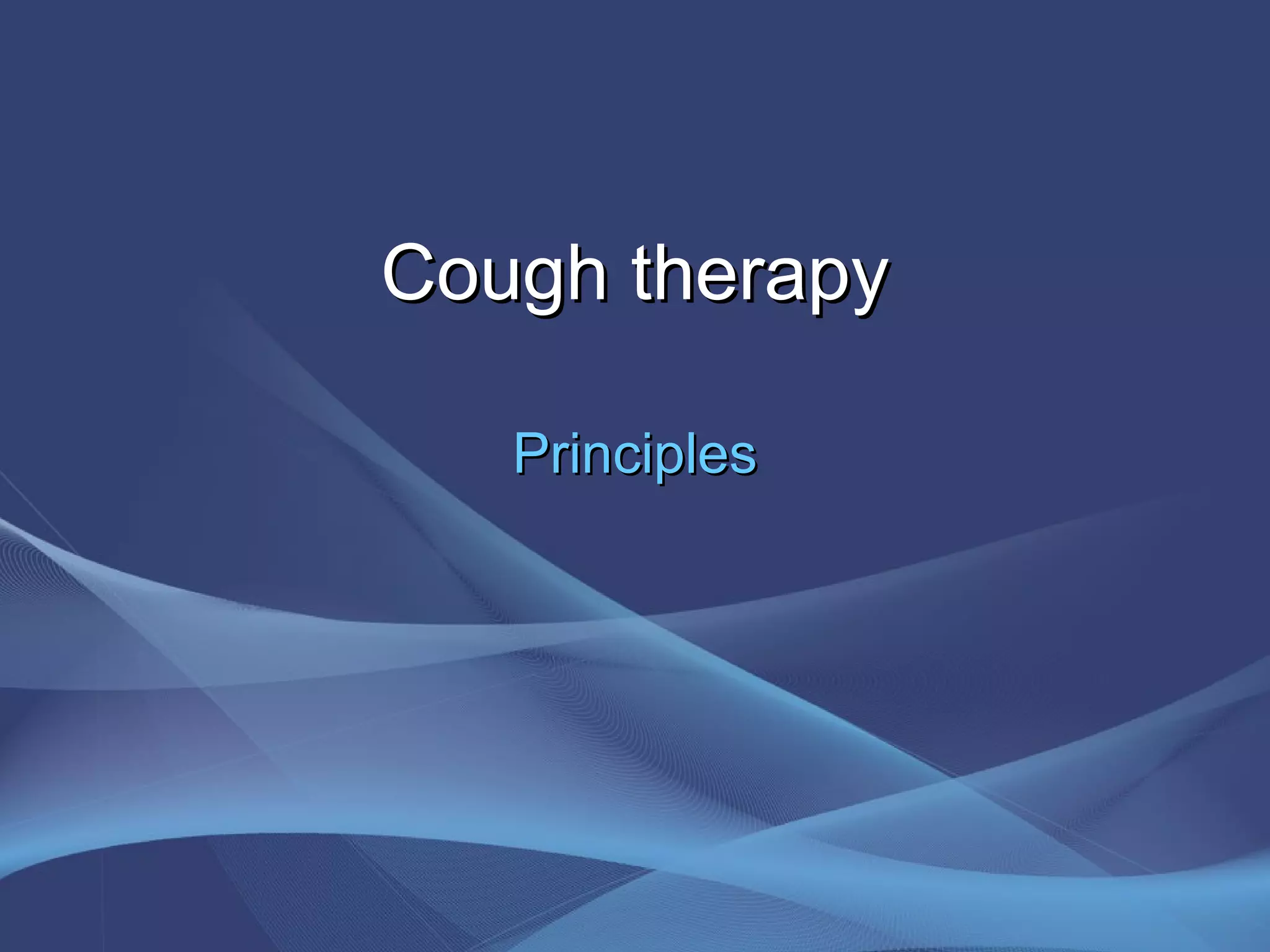 Cough therapy

Principles